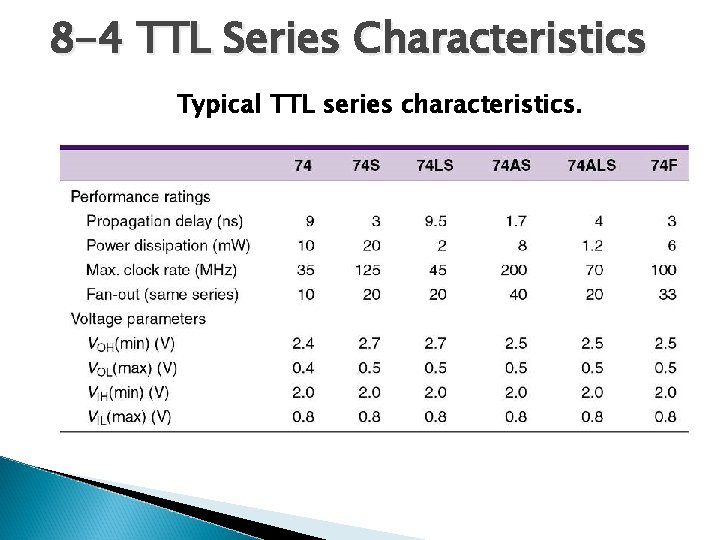 8-4 TTL Series Characteristics

Typical TTL series characteristics.

| | 74 | 74S | 74LS | 74AS | 74ALS | 74F |
|---|---|---|---|---|---|---|
| Performance ratings | | | | | | |
| Propagation delay (ns) | 9 | 3 | 9.5 | 1.7 | 4 | 3 |
| Power dissipation (mW) | 10 | 20 | 2 | 8 | 1.2 | 6 |
| Max. clock rate (MHz) | 35 | 125 | 45 | 200 | 70 | 100 |
| Fan-out (same series) | 10 | 20 | 20 | 40 | 20 | 33 |
| Voltage parameters | | | | | | |
| $V_{OH}$(min) (V) | 2.4 | 2.7 | 2.7 | 2.5 | 2.5 | 2.5 |
| $V_{OL}$(max) (V) | 0.4 | 0.5 | 0.5 | 0.5 | 0.5 | 0.5 |
| $V_{IH}$(min) (V) | 2.0 | 2.0 | 2.0 | 2.0 | 2.0 | 2.0 |
| $V_{IL}$(max) (V) | 0.8 | 0.8 | 0.8 | 0.8 | 0.8 | 0.8 |